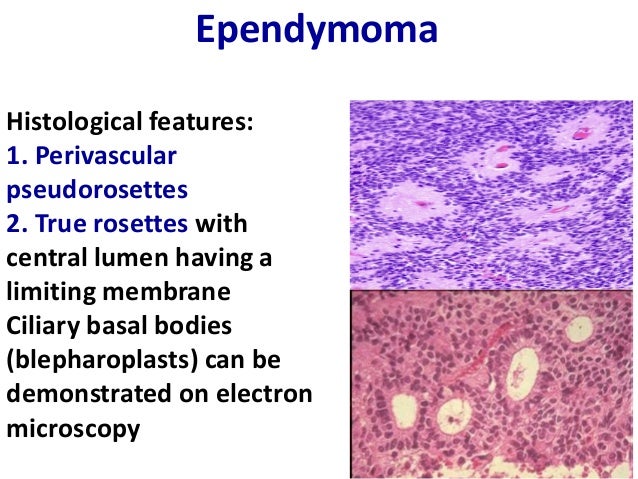 Ependymoma

Histological features:
1. Perivascular pseudorosettes
2. True rosettes with central lumen having a limiting membrane
Ciliary basal bodies (blepharoplasts) can be demonstrated on electron microscopy